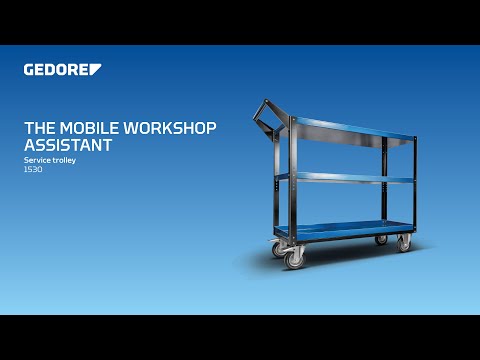 GEDORE

THE MOBILE WORKSHOP ASSISTANT

Service trolley
1530